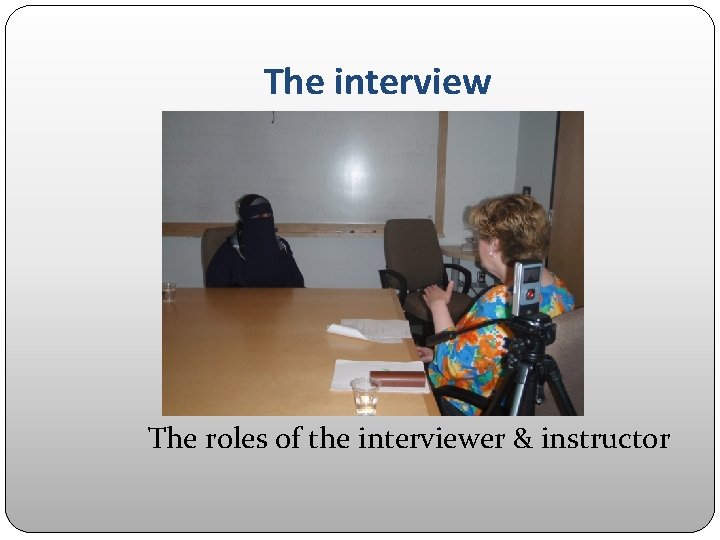 The interview

The roles of the interviewer & instructor